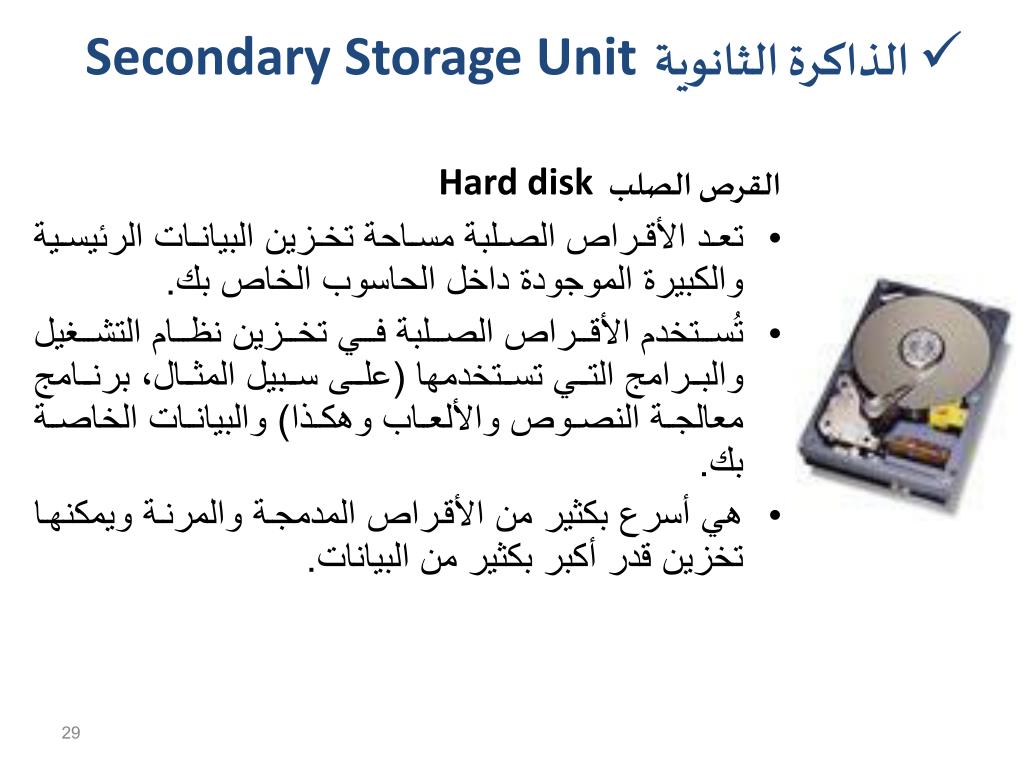 ✓ الذاكرة الثانوية Secondary Storage Unit

القرص الصلب Hard disk

• تعد الأقراص الصلبة مساحة تخزين البيانات الرئيسية والكبيرة الموجودة داخل الحاسوب الخاص بك.

• تُستخدم الأقراص الصلبة في تخزين نظام التشغيل والبرامج التي تستخدمها (على سبيل المثال، برنامج معالجة النصوص والألعاب وهكذا) والبيانات الخاصة بك.

• هي أسرع بكثير من الأقراص المدمجة والمرنة ويمكنها تخزين قدر أكبر بكثير من البيانات.

29